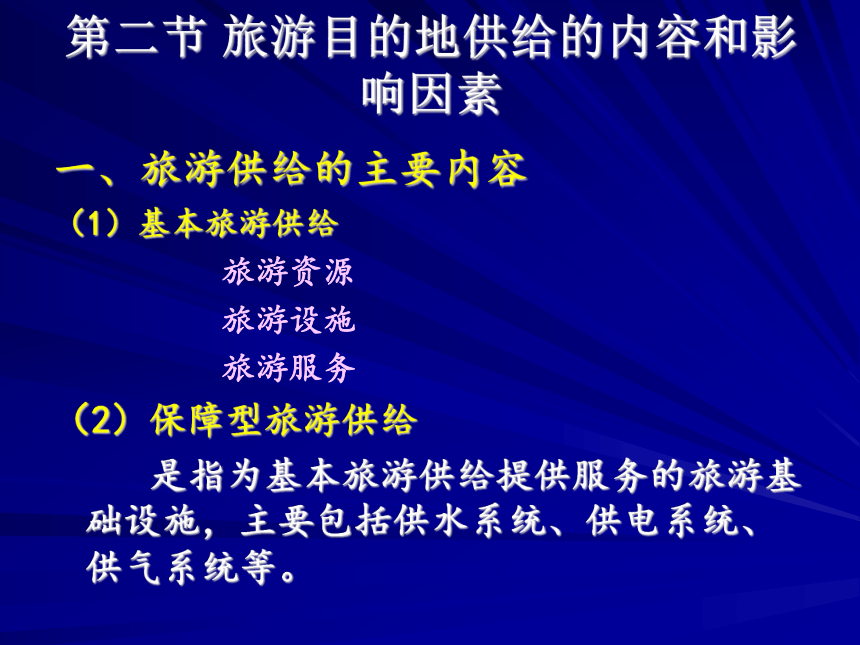 第二节 旅游目的地供给的内容和影响因素

一、旅游供给的主要内容

（1）基本旅游供给

旅游资源

旅游设施

旅游服务

（2）保障型旅游供给

是指为基本旅游供给提供服务的旅游基础设施，主要包括供水系统、供电系统、供气系统等。